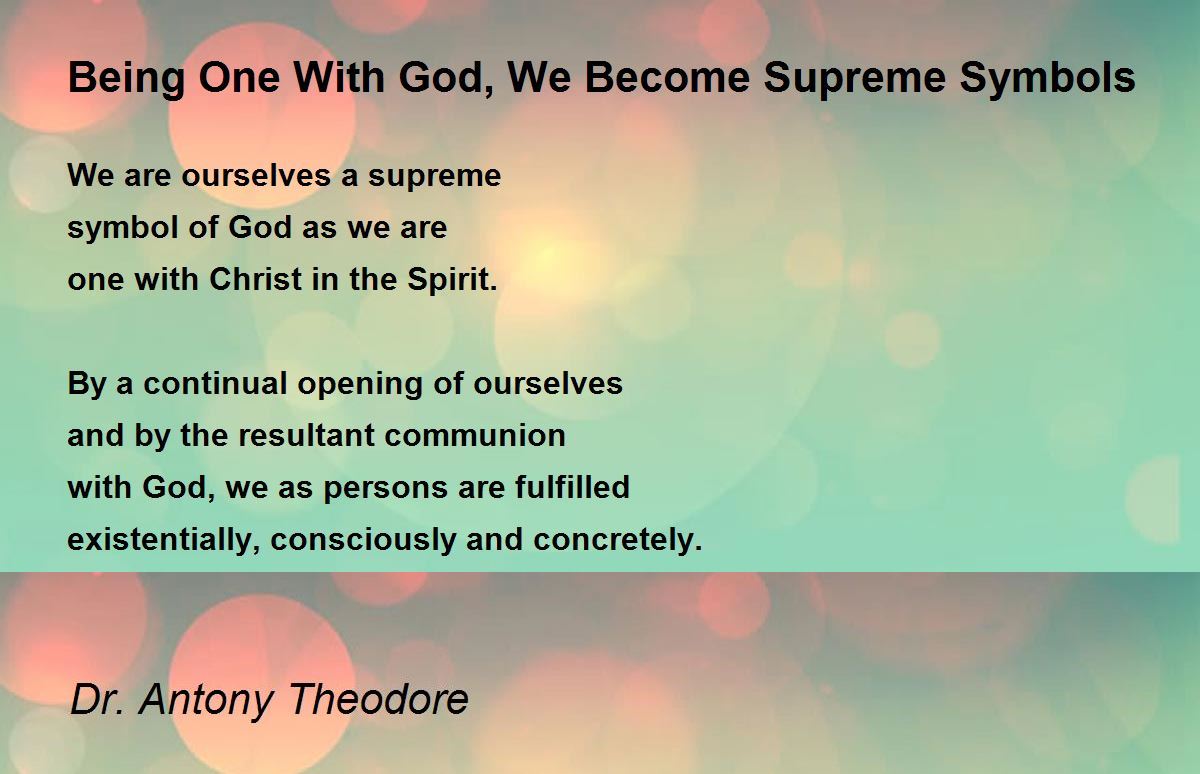 Being One With God, We Become Supreme Symbols

We are ourselves a supreme
symbol of God as we are
one with Christ in the Spirit.

By a continual opening of ourselves
and by the resultant communion
with God, we as persons are fulfilled
existentially, consciously and concretely.

Dr. Antony Theodore